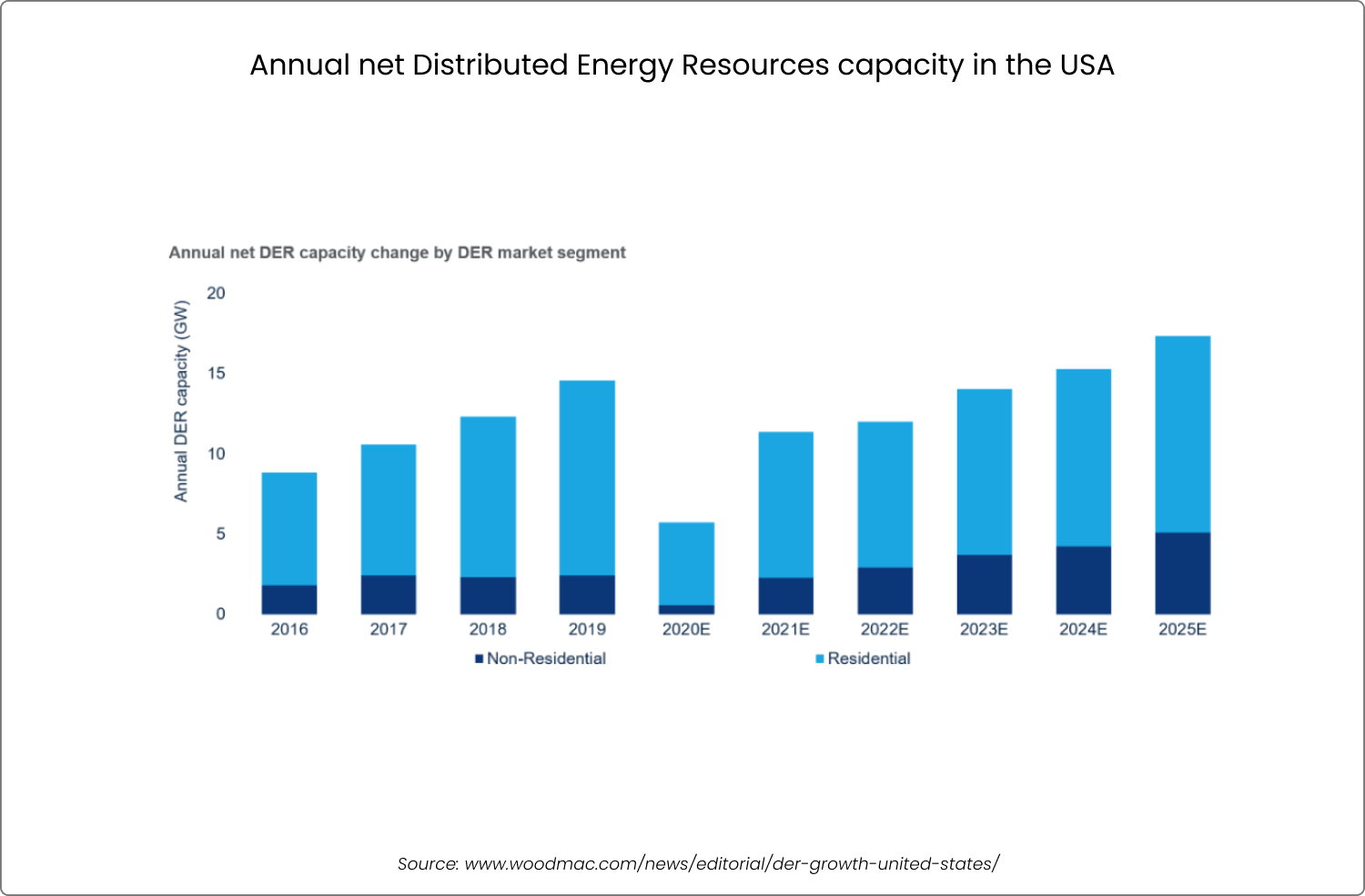 Annual net Distributed Energy Resources capacity in the USA

Annual net DER capacity change by DER market segment

Annual DER capacity (GW)

20
15
10
5
0

2016
2017
2018
2019
2020E
2021E
2022E
2023E
2024E
2025E

Non-Residential
Residential

Source: www.woodmac.com/news/editorial/der-growth-united-states/